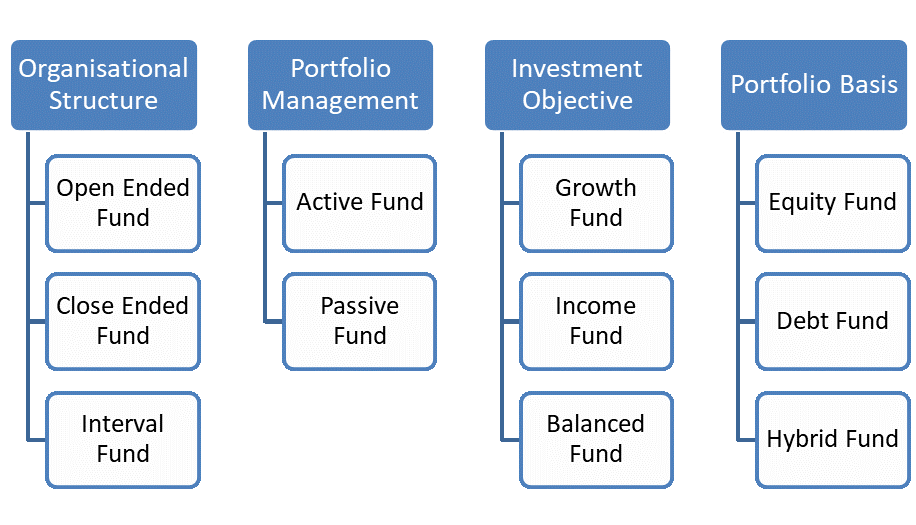 Organisational Structure

Open Ended Fund

Close Ended Fund

Interval Fund

Portfolio Management

Active Fund

Passive Fund

Investment Objective

Growth Fund

Income Fund

Balanced Fund

Portfolio Basis

Equity Fund

Debt Fund

Hybrid Fund